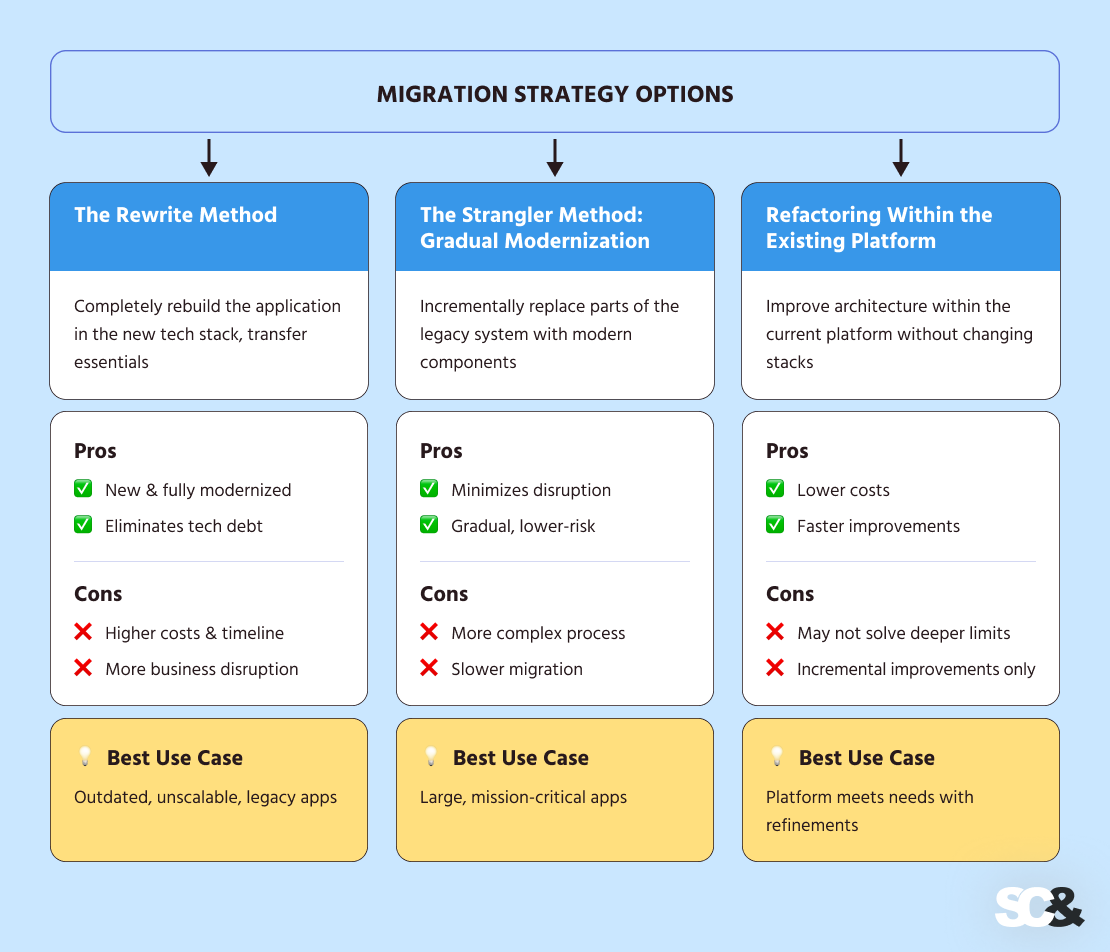 MIGRATION STRATEGY OPTIONS

The Rewrite Method

Completely rebuild the application in the new tech stack, transfer essentials

Pros

✅ New & fully modernized

✅ Eliminates tech debt

Cons

❌ Higher costs & timeline

❌ More business disruption

💡 Best Use Case

Outdated, unscalable, legacy apps

The Strangler Method: Gradual Modernization

Incrementally replace parts of the legacy system with modern components

Pros

✅ Minimizes disruption

✅ Gradual, lower-risk

Cons

❌ More complex process

❌ Slower migration

💡 Best Use Case

Large, mission-critical apps

Refactoring Within the Existing Platform

Improve architecture within the current platform without changing stacks

Pros

✅ Lower costs

✅ Faster improvements

Cons

❌ May not solve deeper limits

❌ Incremental improvements only

💡 Best Use Case

Platform meets needs with refinements

SC&